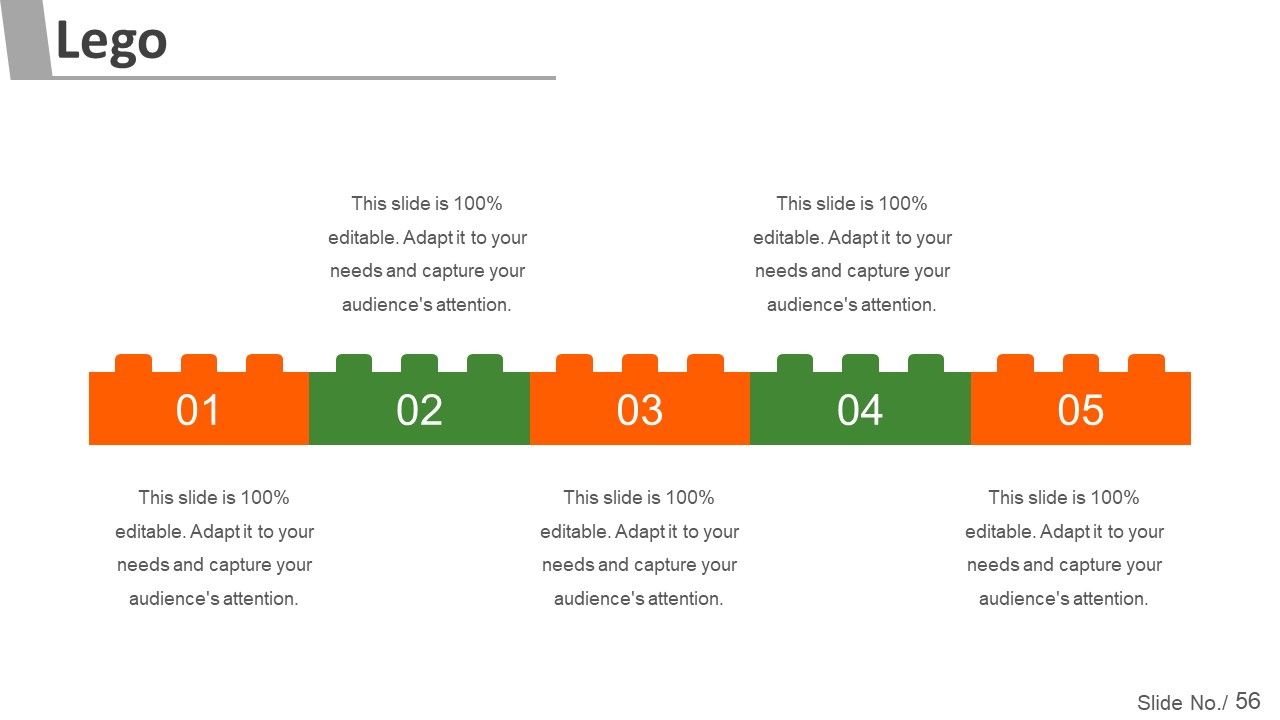 Lego

This slide is 100% editable. Adapt it to your needs and capture your audience's attention.

This slide is 100% editable. Adapt it to your needs and capture your audience's attention.

01

02

03

04

05

This slide is 100% editable. Adapt it to your needs and capture your audience's attention.

This slide is 100% editable. Adapt it to your needs and capture your audience's attention.

This slide is 100% editable. Adapt it to your needs and capture your audience's attention.

Slide No./ 56